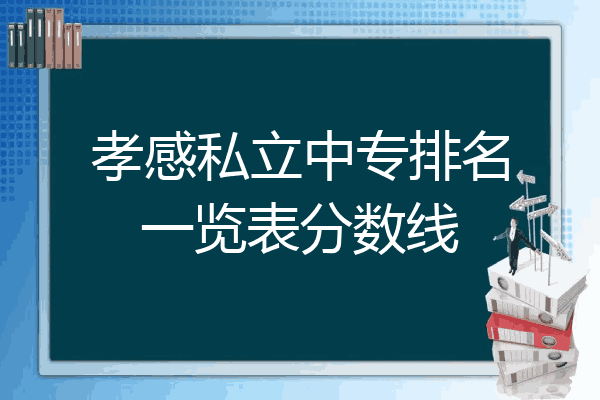 孝感私立中专排名一览表分数线